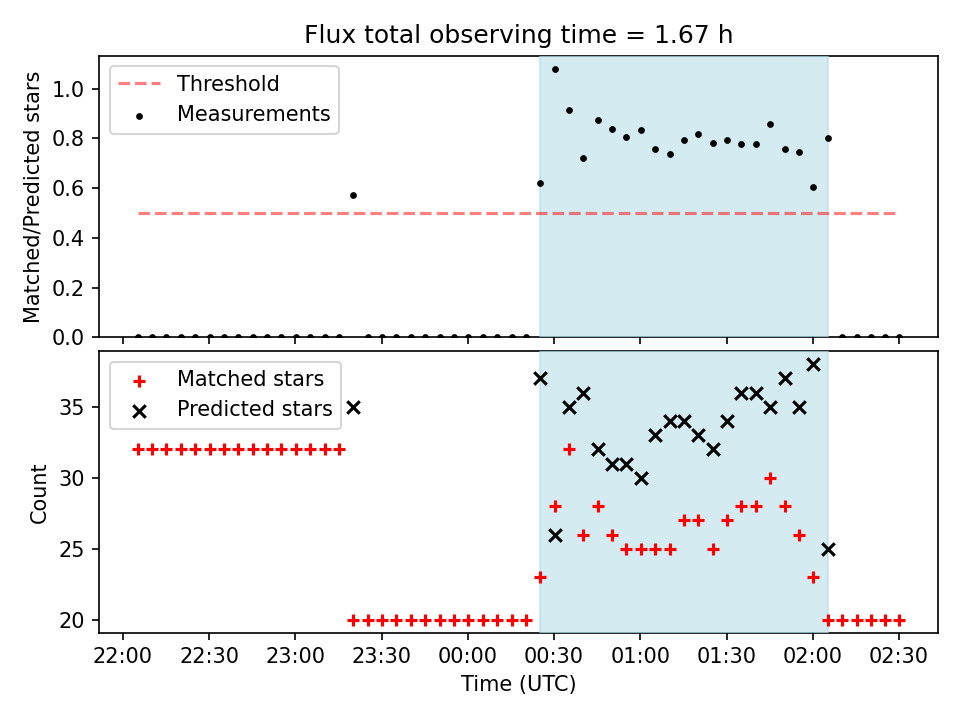 Flux total observing time = 1.67 h

Threshold
Measurements

Matched/Predicted stars

1.0
0.8
0.6
0.4
0.2
0.0

Matched stars
Predicted stars

Count

35
30
25
20

22:00 22:30 23:00 23:30 00:00 00:30 01:00 01:30 02:00 02:30
Time (UTC)